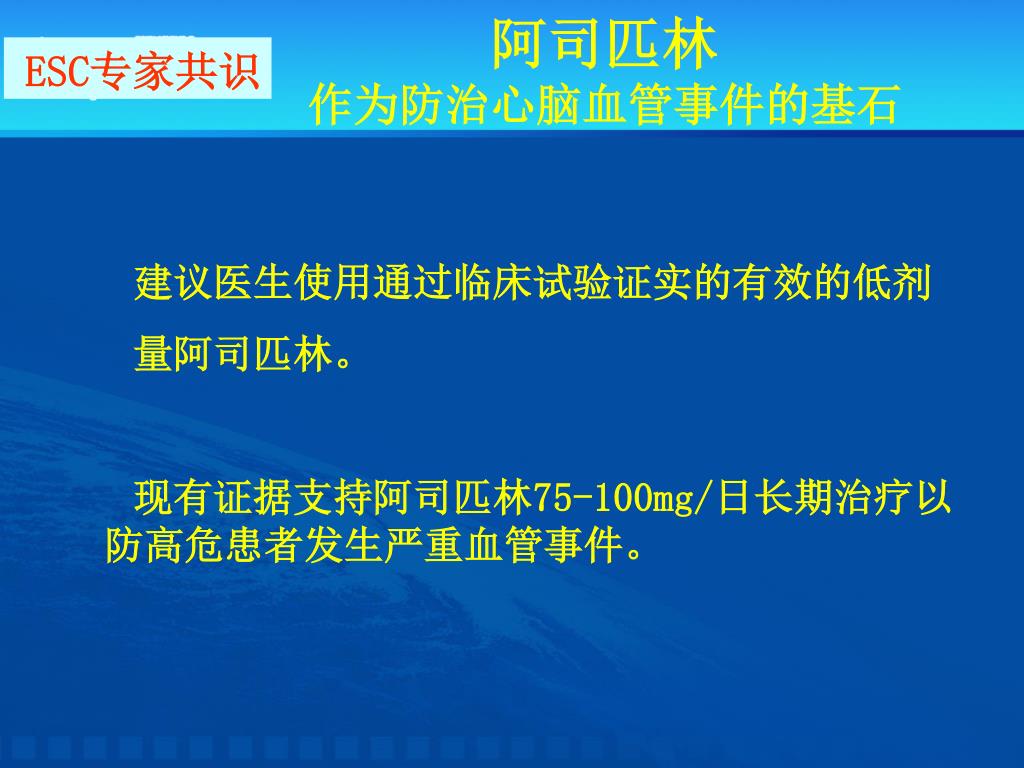 ESC专家共识

阿司匹林
作为防治心脑血管事件的基石

建议医生使用通过临床试验证实的有效的低剂量阿司匹林。

现有证据支持阿司匹林75-100mg/日长期治疗以防高危患者发生严重血管事件。